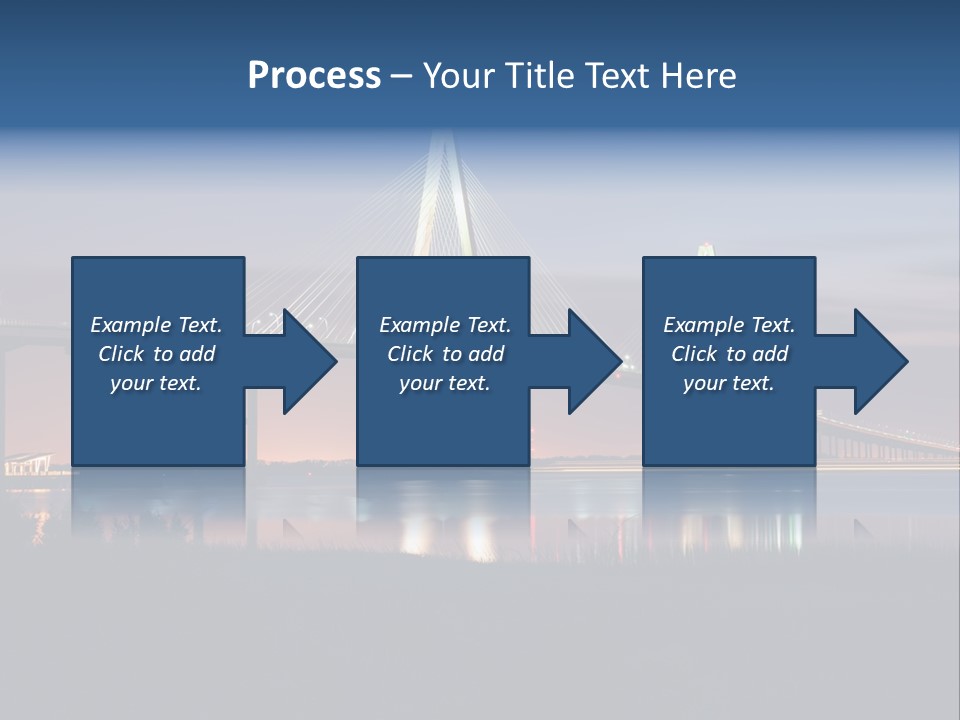 Process – Your Title Text Here

Example Text. Click to add your text.

Example Text. Click to add your text.

Example Text. Click to add your text.